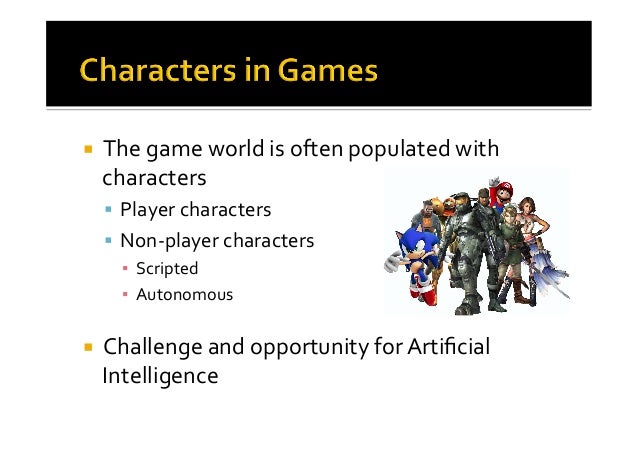 Characters in Games

- The game world is often populated with characters
  - Player characters
  - Non-player characters
    - Scripted
    - Autonomous
- Challenge and opportunity for Artificial Intelligence